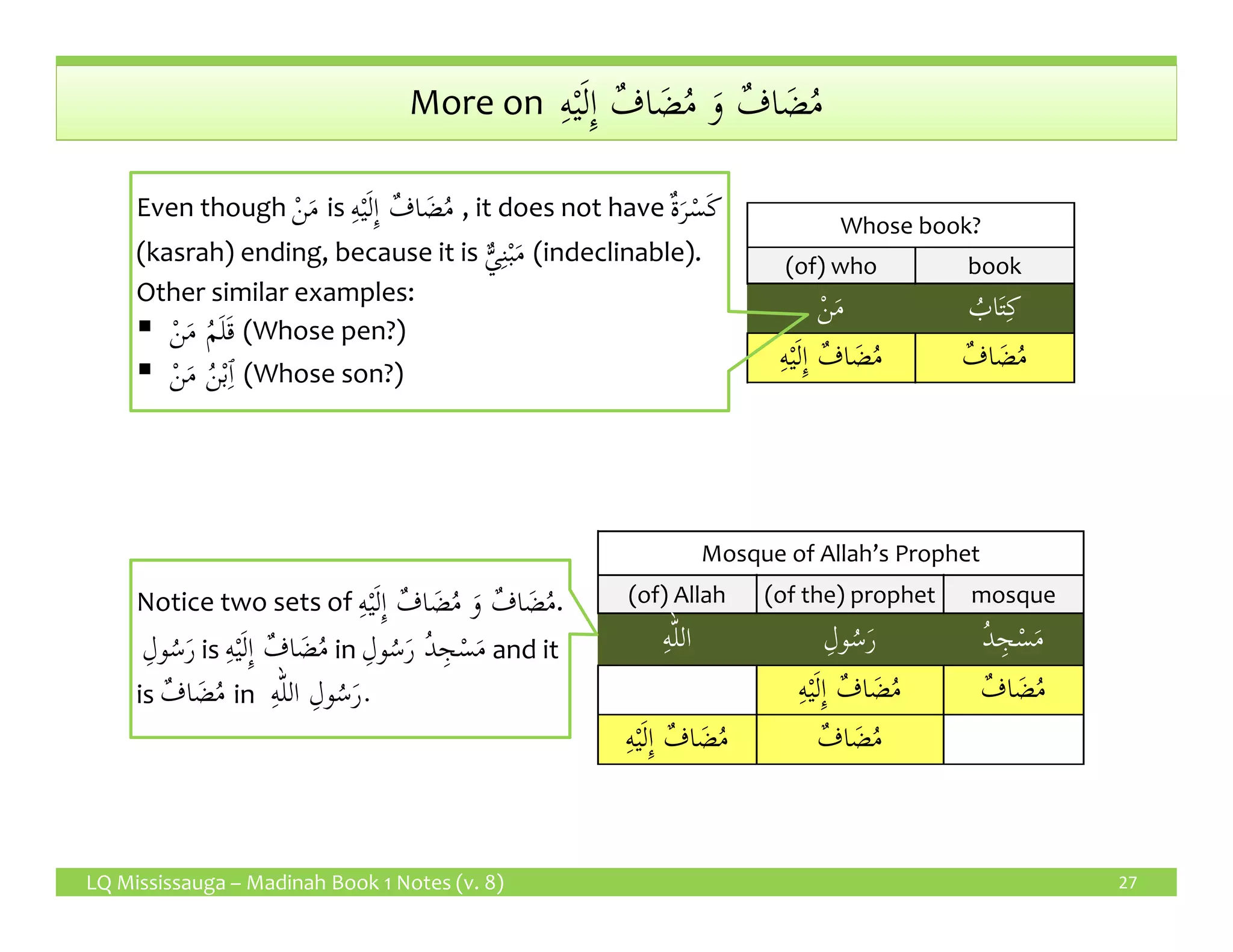 More on مُضَافٌ وَ مُضَافٌ إِلَيْهِ

Even though مَنْ is مُضَافٌ إِلَيْهِ , it does not have كَسْرَةٌ (kasrah) ending, because it is مَبْنِيٌّ (indeclinable).
Other similar examples:
▪ قَلَمُ مَنْ (Whose pen?)
▪ اِبْنُ مَنْ (Whose son?)

| Whose book? | |
|---|---|
| (of) who | book |
| مَنْ | كِتَابُ |
| مُضَافٌ إِلَيْهِ | مُضَافٌ |

Notice two sets of مُضَافٌ وَ مُضَافٌ إِلَيْهِ. رَسُولِ is مُضَافٌ إِلَيْهِ in مَسْجِدُ رَسُولِ and it is مُضَافٌ in رَسُولِ اللّٰهِ.

| Mosque of Allah's Prophet | | |
|---|---|---|
| (of) Allah | (of the) prophet | mosque |
| اللّٰهِ | رَسُولِ | مَسْجِدُ |
| | مُضَافٌ إِلَيْهِ | مُضَافٌ |
| مُضَافٌ إِلَيْهِ | مُضَافٌ | |

LQ Mississauga – Madinah Book 1 Notes (v. 8)
27